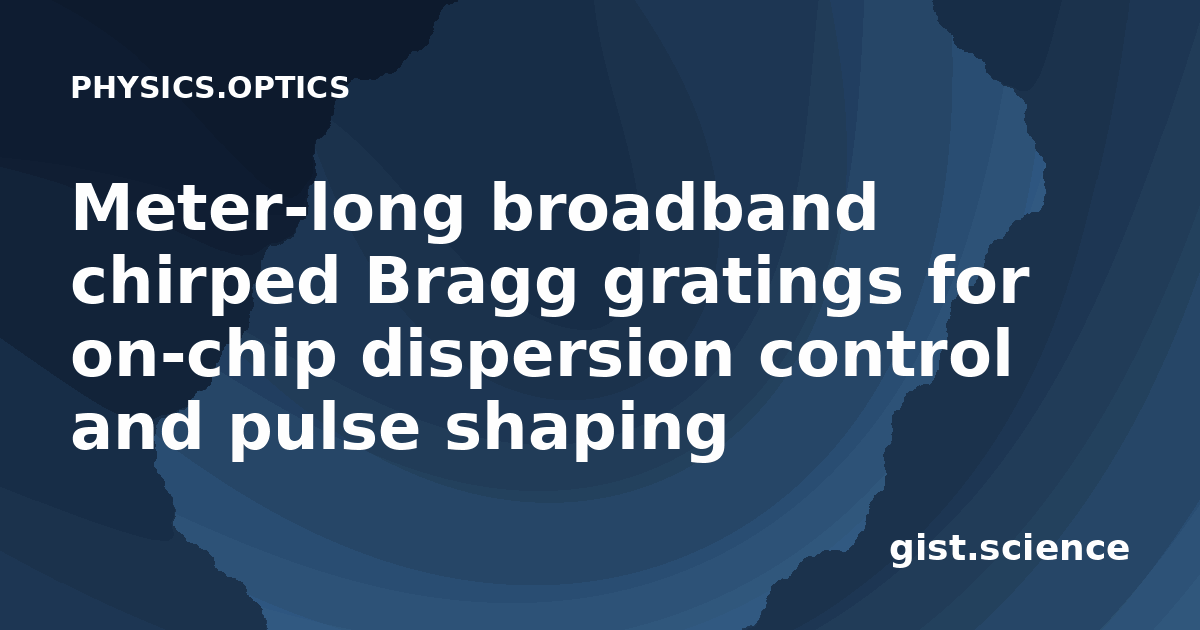 PHYSICS.OPTICS

Meter-long broadband chirped Bragg gratings for on-chip dispersion control and pulse shaping

gist.science